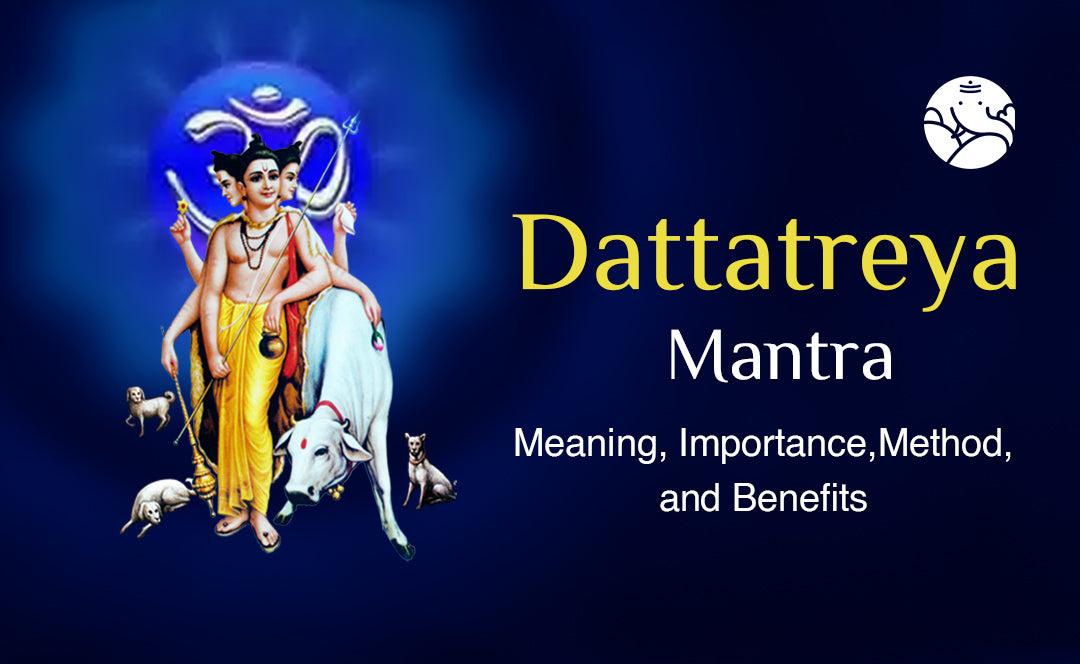 Dattatreya
Mantra
Meaning, Importance,Method, and Benefits